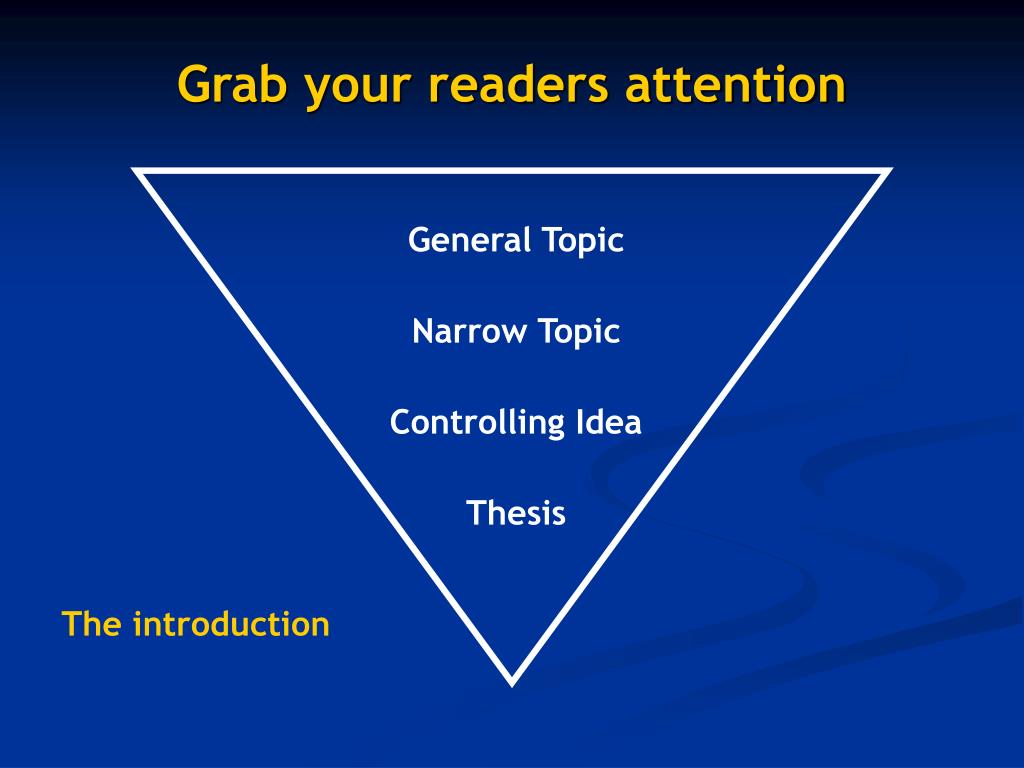 Grab your readers attention

General Topic

Narrow Topic

Controlling Idea

Thesis

The introduction